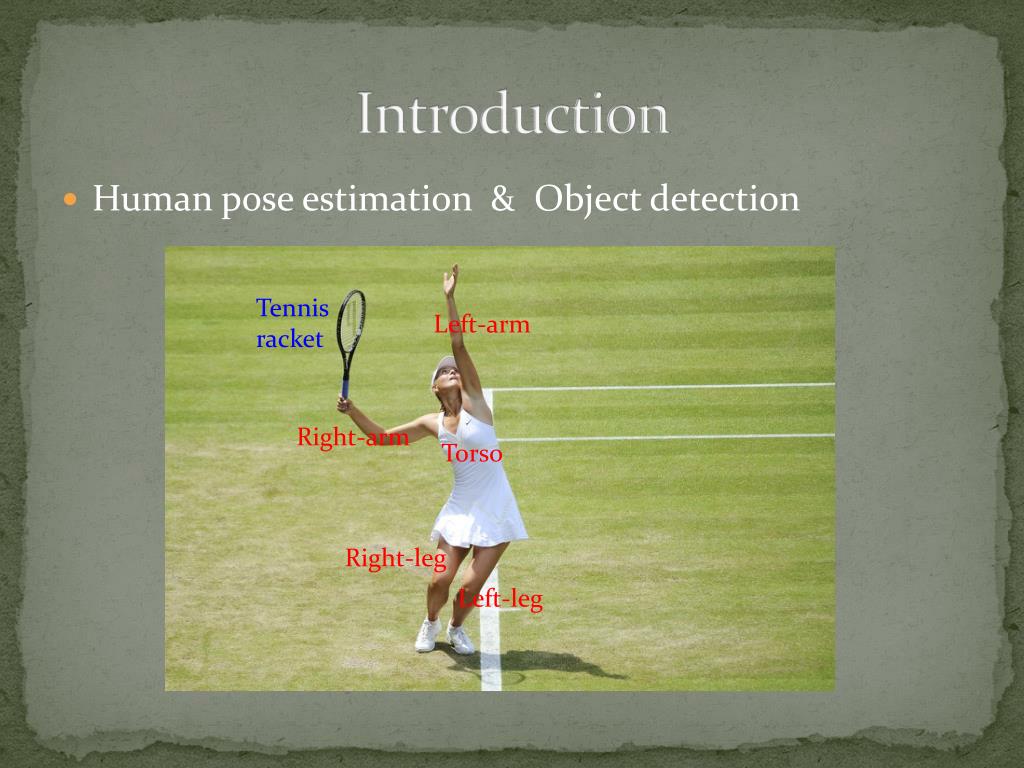 Introduction

Human pose estimation & Object detection

Tennis racket

Left-arm

Right-arm

Torso

Right-leg

Left-leg